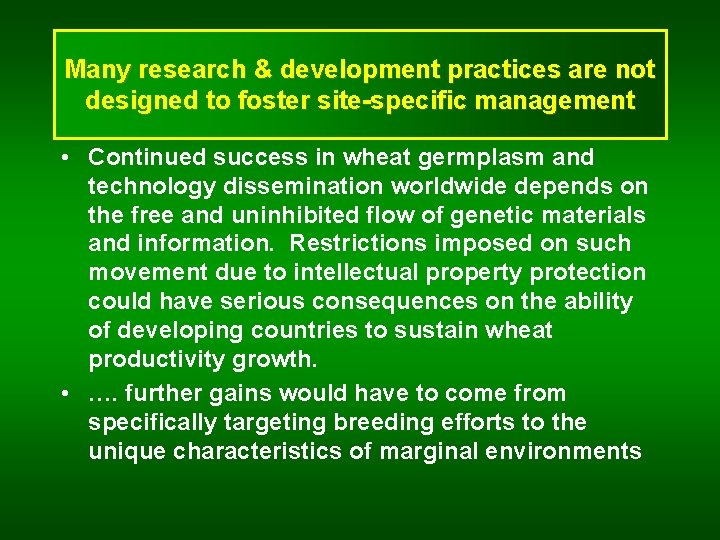 Many research & development practices are not designed to foster site-specific management

• Continued success in wheat germplasm and technology dissemination worldwide depends on the free and uninhibited flow of genetic materials and information. Restrictions imposed on such movement due to intellectual property protection could have serious consequences on the ability of developing countries to sustain wheat productivity growth.

• …. further gains would have to come from specifically targeting breeding efforts to the unique characteristics of marginal environments